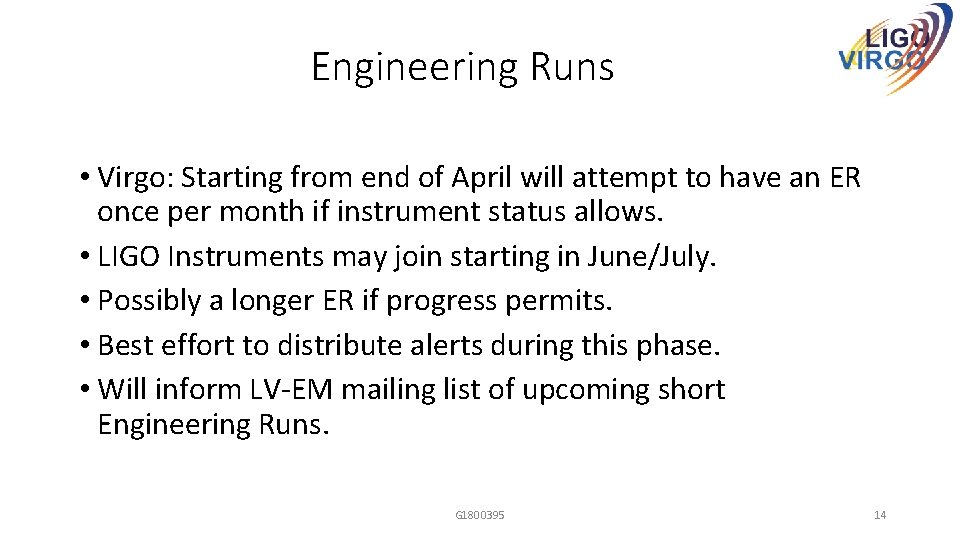 Engineering Runs

LIGO
VIRGO

• Virgo: Starting from end of April will attempt to have an ER once per month if instrument status allows.
• LIGO Instruments may join starting in June/July.
• Possibly a longer ER if progress permits.
• Best effort to distribute alerts during this phase.
• Will inform LV-EM mailing list of upcoming short Engineering Runs.

G1800395

14